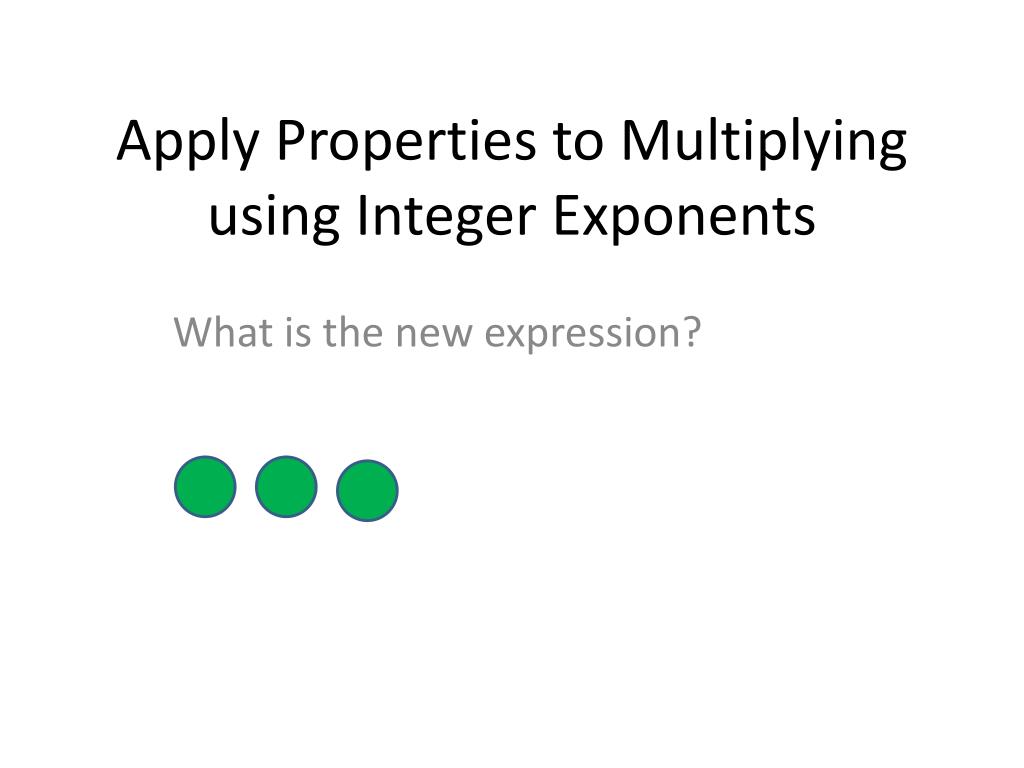 Apply Properties to Multiplying using Integer Exponents

What is the new expression?